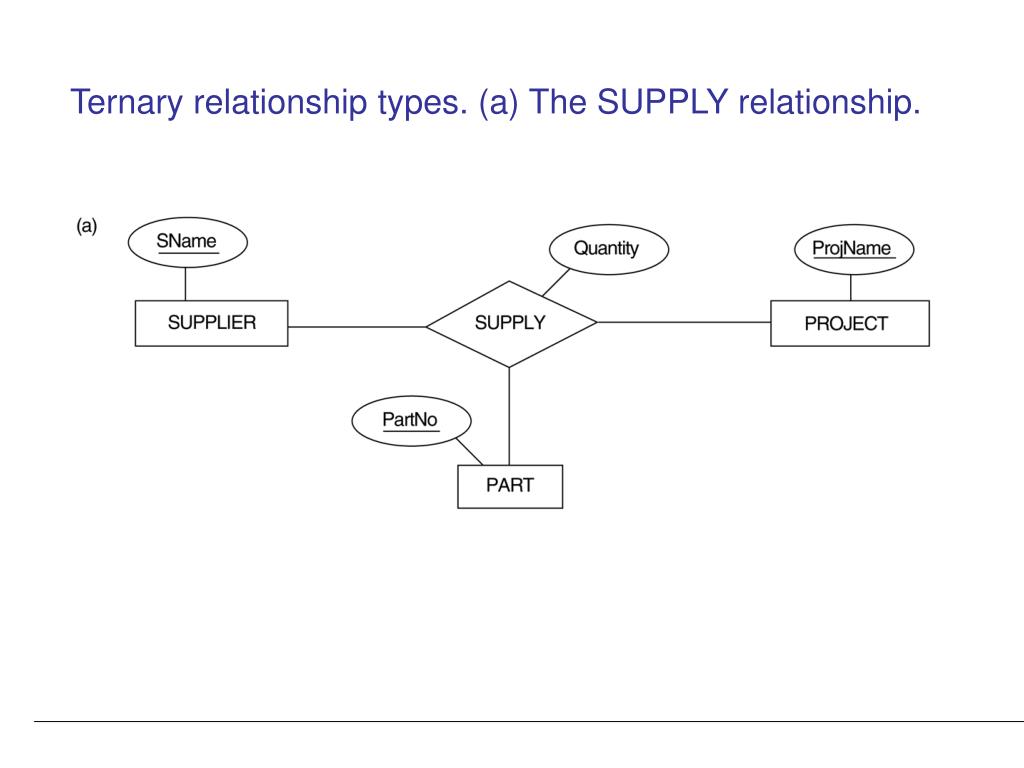 Ternary relationship types. (a) The SUPPLY relationship.

(a)

SName

Quantity

ProjName

SUPPLIER

SUPPLY

PROJECT

PartNo

PART